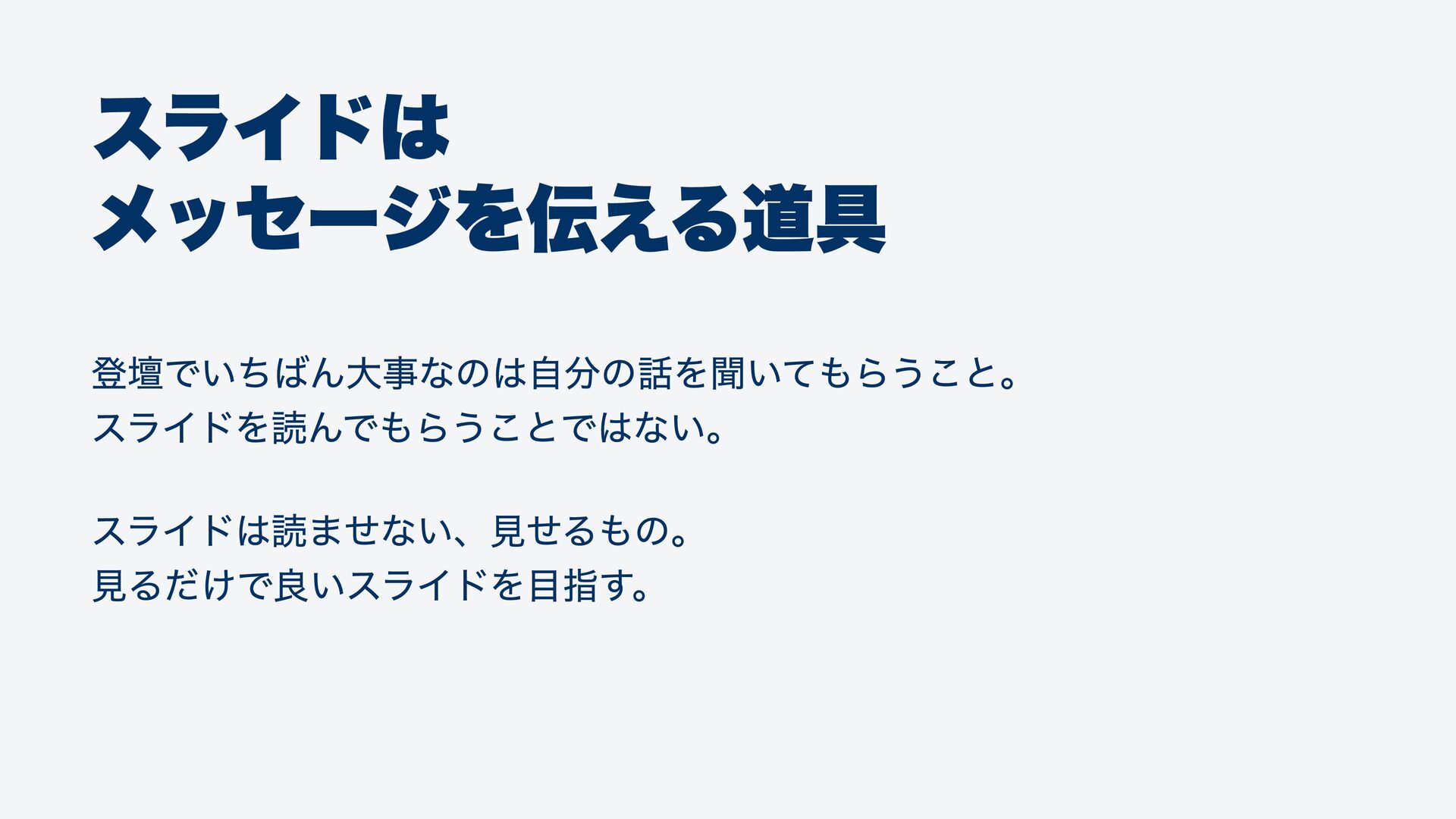 スライドは
メッセージを伝える道具

登壇でいちばん大事なのは自分の話を聞いてもらうこと。
スライドを読んでもらうことではない。

スライドは読ませない、見せるもの。
見るだけで良いスライドを目指す。